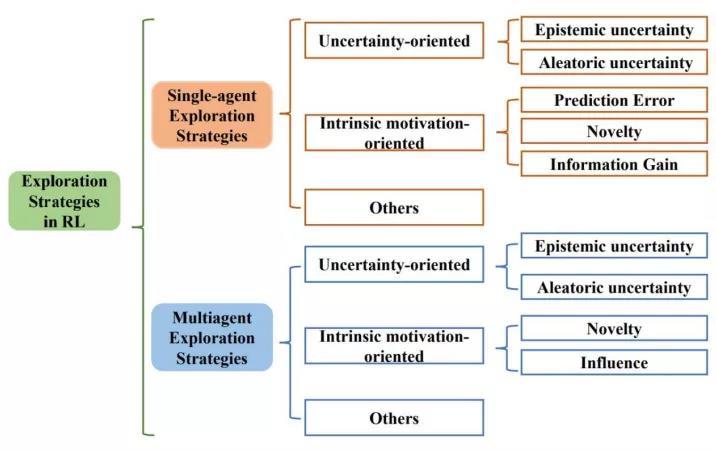 Exploration Strategies in RL

Single-agent Exploration Strategies

Uncertainty-oriented

Epistemic uncertainty

Aleatoric uncertainty

Intrinsic motivation-oriented

Prediction Error

Novelty

Information Gain

Others

Multiagent Exploration Strategies

Uncertainty-oriented

Epistemic uncertainty

Aleatoric uncertainty

Intrinsic motivation-oriented

Novelty

Influence

Others